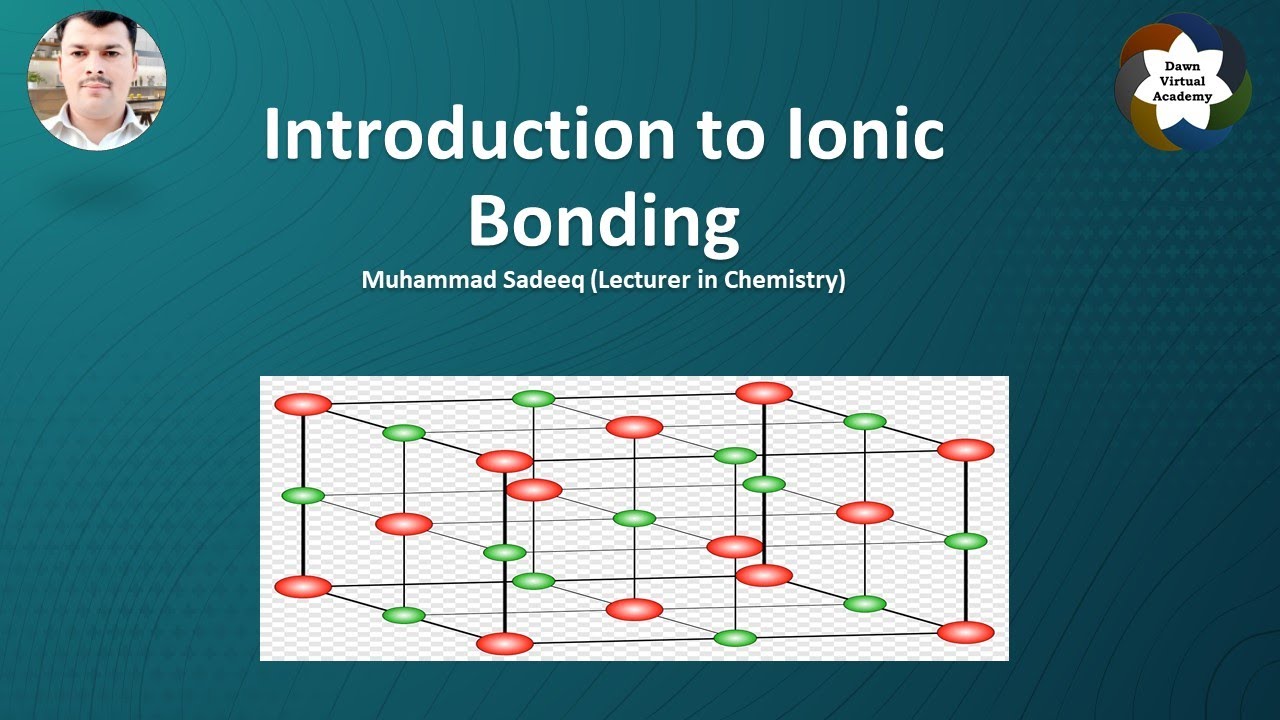 Dawn Virtual Academy

Introduction to Ionic Bonding

Muhammad Sadeeq (Lecturer in Chemistry)